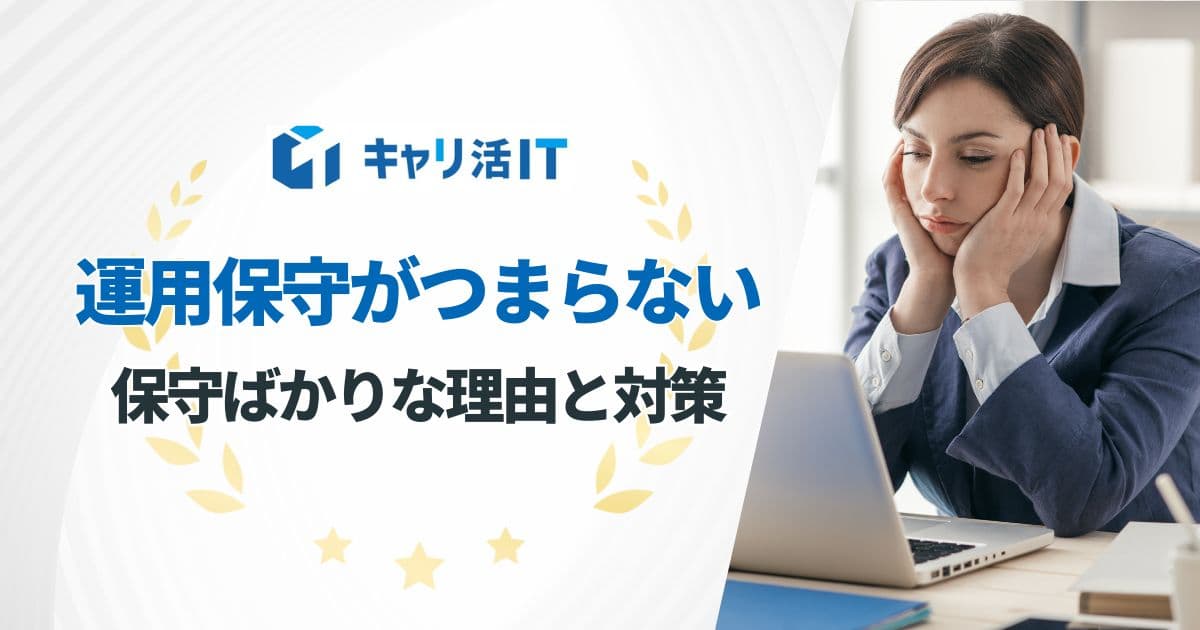 キャリ活IT

運用保守がつまらない

保守ばかりな理由と対策